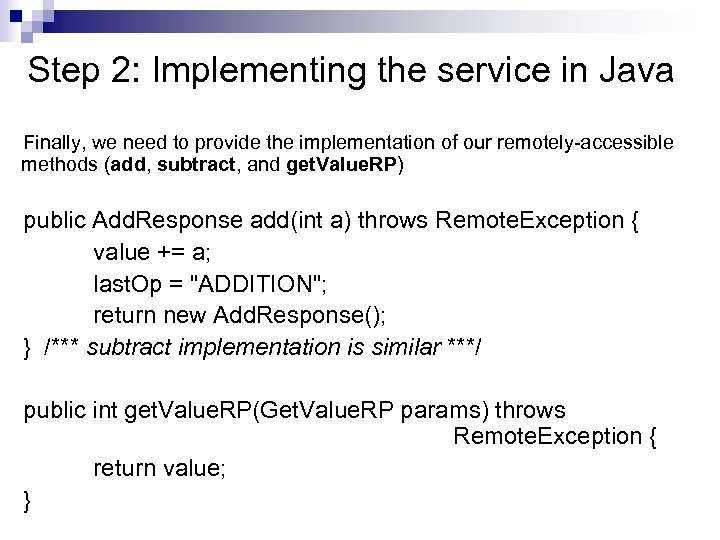 Step 2: Implementing the service in Java

Finally, we need to provide the implementation of our remotely-accessible methods (add, subtract, and getValueRP)

public AddResponse add(int a) throws RemoteException {
value += a;
lastOp = "ADDITION";
return new AddResponse();
} /*** subtract implementation is similar ***/

public int getValueRP(GetValueRP params) throws
RemoteException {
return value;
}